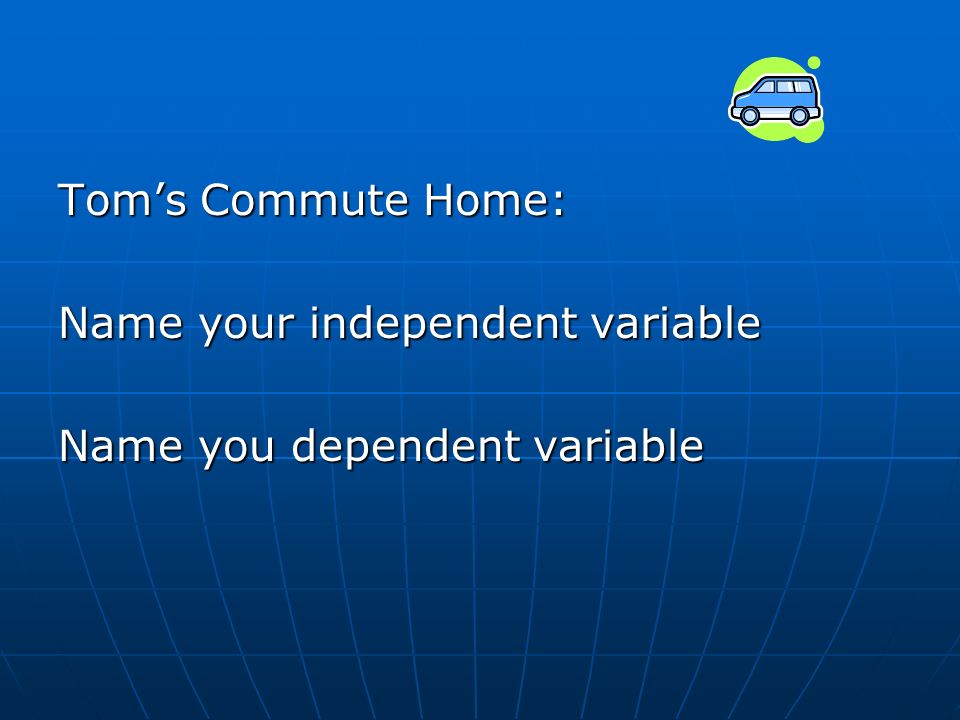 Tom’s Commute Home:

Name your independent variable

Name you dependent variable